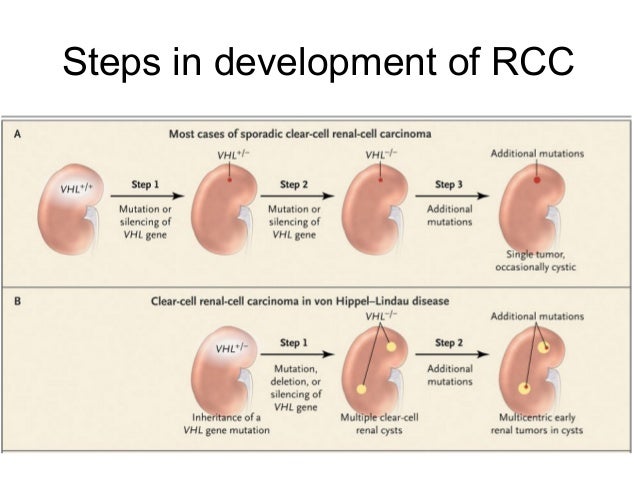 Steps in development of RCC

A

Most cases of sporadic clear-cell renal-cell carcinoma

$VHL^{+/+}$

Step 1

Mutation or silencing of VHL gene

$VHL^{+/-}$

Step 2

Mutation or silencing of VHL gene

$VHL^{-/-}$

Step 3

Additional mutations

Additional mutations

Single tumor, occasionally cystic

B

Clear-cell renal-cell carcinoma in von Hippel–Lindau disease

$VHL^{+/-}$

Inheritance of a VHL gene mutation

Step 1

Mutation, deletion, or silencing of VHL gene

$VHL^{-/-}$

Multiple clear-cell renal cysts

Step 2

Additional mutations

Additional mutations

Multicentric early renal tumors in cysts